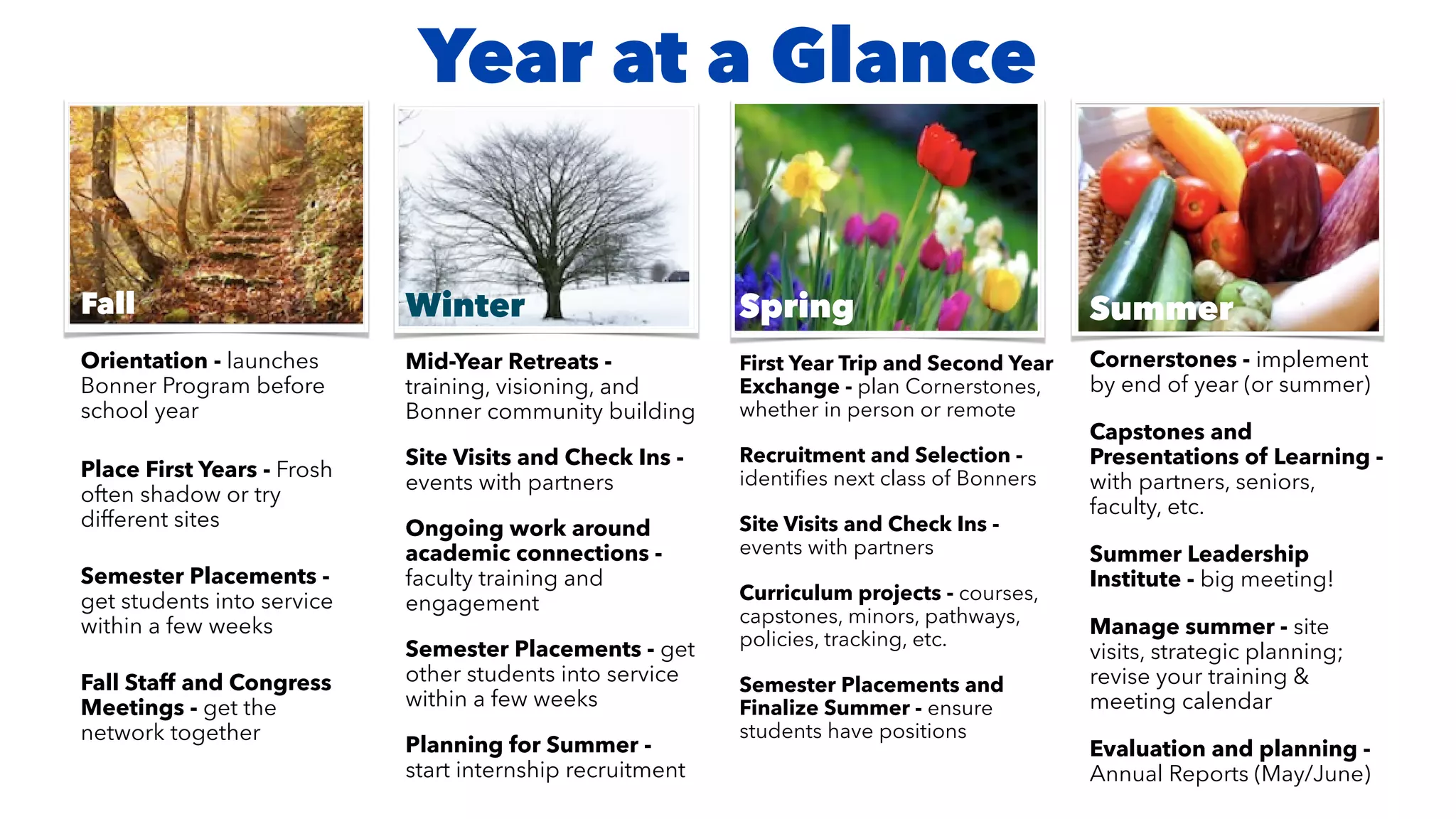 Year at a Glance

Fall

Orientation - launches Bonner Program before school year

Place First Years - Frosh often shadow or try different sites

Semester Placements - get students into service within a few weeks

Fall Staff and Congress Meetings - get the network together

Winter

Mid-Year Retreats - training, visioning, and Bonner community building

Site Visits and Check Ins - events with partners

Ongoing work around academic connections - faculty training and engagement

Semester Placements - get other students into service within a few weeks

Planning for Summer - start internship recruitment

Spring

First Year Trip and Second Year Exchange - plan Cornerstones, whether in person or remote

Recruitment and Selection - identifies next class of Bonners

Site Visits and Check Ins - events with partners

Curriculum projects - courses, capstones, minors, pathways, policies, tracking, etc.

Semester Placements and Finalize Summer - ensure students have positions

Summer

Cornerstones - implement by end of year (or summer)

Capstones and Presentations of Learning - with partners, seniors, faculty, etc.

Summer Leadership Institute - big meeting!

Manage summer - site visits, strategic planning; revise your training & meeting calendar

Evaluation and planning - Annual Reports (May/June)